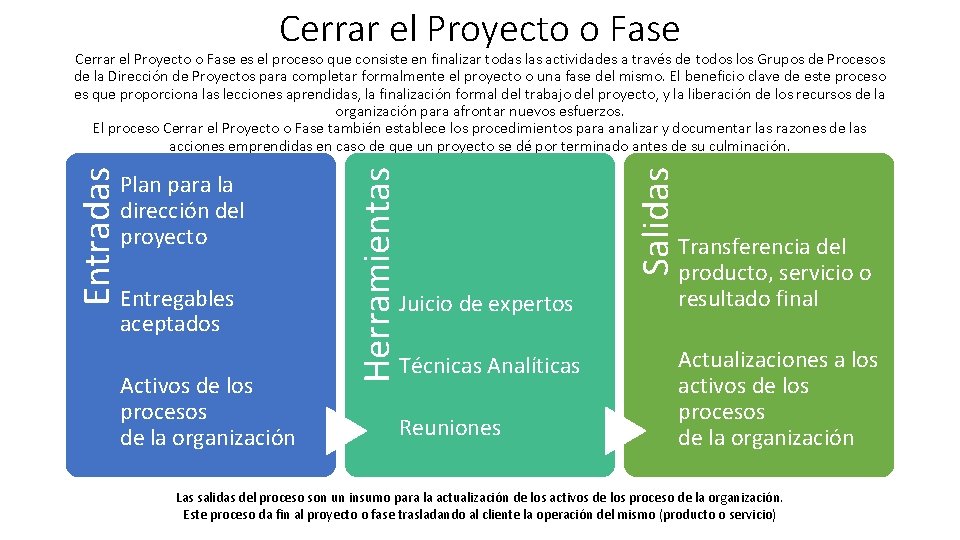 Cerrar el Proyecto o Fase

Cerrar el Proyecto o Fase es el proceso que consiste en finalizar todas las actividades a través de todos los Grupos de Procesos de la Dirección de Proyectos para completar formalmente el proyecto o una fase del mismo. El beneficio clave de este proceso es que proporciona las lecciones aprendidas, la finalización formal del trabajo del proyecto, y la liberación de los recursos de la organización para afrontar nuevos esfuerzos.
El proceso Cerrar el Proyecto o Fase también establece los procedimientos para analizar y documentar las razones de las acciones emprendidas en caso de que un proyecto se dé por terminado antes de su culminación.

Entradas

Plan para la dirección del proyecto

Entregables aceptados

Activos de los procesos de la organización

Herramientas

Juicio de expertos

Técnicas Analíticas

Reuniones

Salidas

Transferencia del producto, servicio o resultado final

Actualizaciones a los activos de los procesos de la organización

Las salidas del proceso son un insumo para la actualización de los activos de los proceso de la organización.
Este proceso da fin al proyecto o fase trasladando al cliente la operación del mismo (producto o servicio)